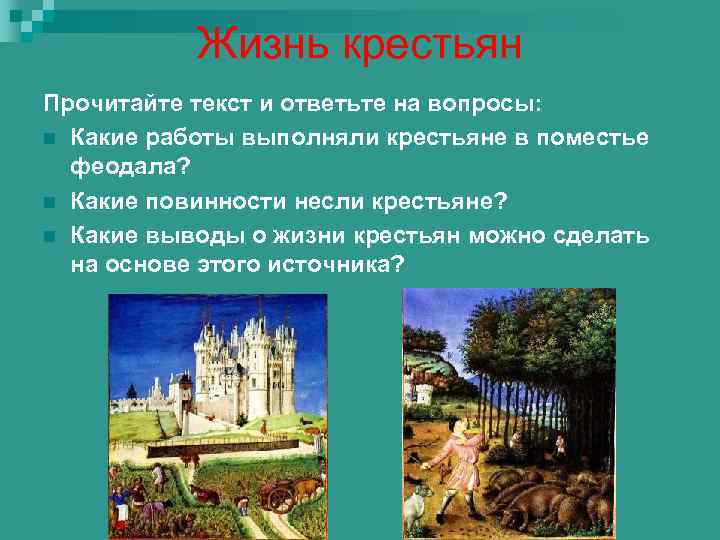 Жизнь крестьян

Прочитайте текст и ответьте на вопросы:

Какие работы выполняли крестьяне в поместье феодала?

Какие повинности несли крестьяне?

Какие выводы о жизни крестьян можно сделать на основе этого источника?